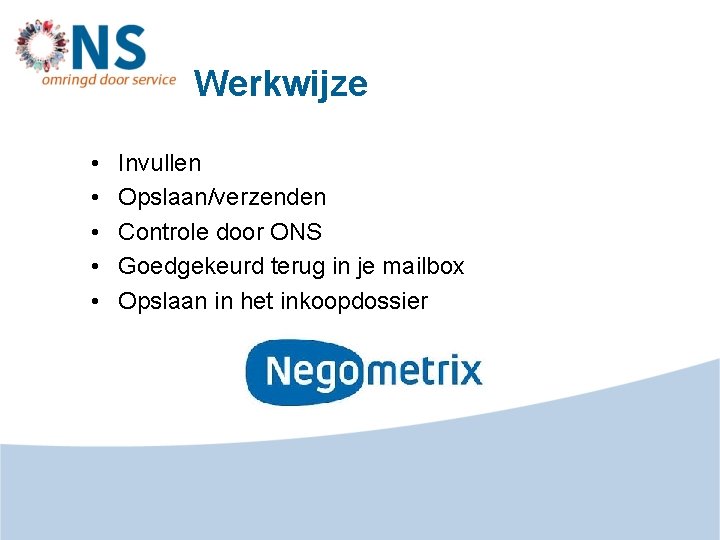 ONS
omringd door service

Werkwijze

• Invullen
• Opslaan/verzenden
• Controle door ONS
• Goedgekeurd terug in je mailbox
• Opslaan in het inkoopdossier

Negometrix